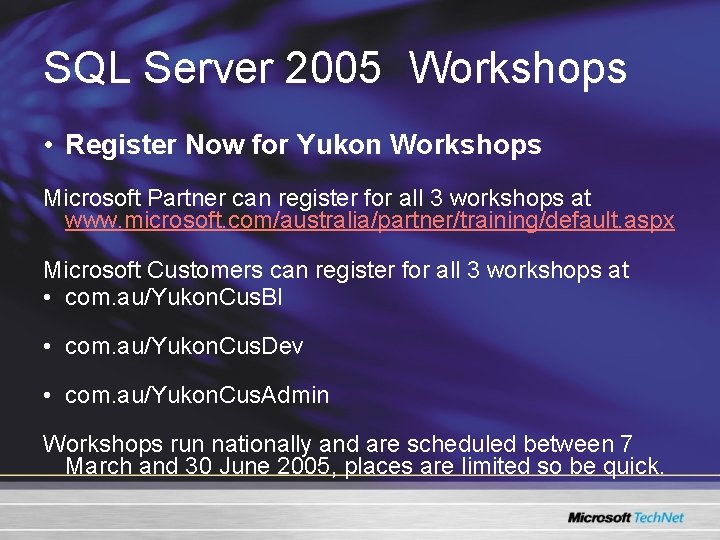 SQL Server 2005 Workshops

• Register Now for Yukon Workshops

Microsoft Partner can register for all 3 workshops at www.microsoft.com/australia/partner/training/default.aspx

Microsoft Customers can register for all 3 workshops at

• com.au/YukonCusBI

• com.au/YukonCusDev

• com.au/YukonCusAdmin

Workshops run nationally and are scheduled between 7 March and 30 June 2005, places are limited so be quick.

Microsoft TechNet